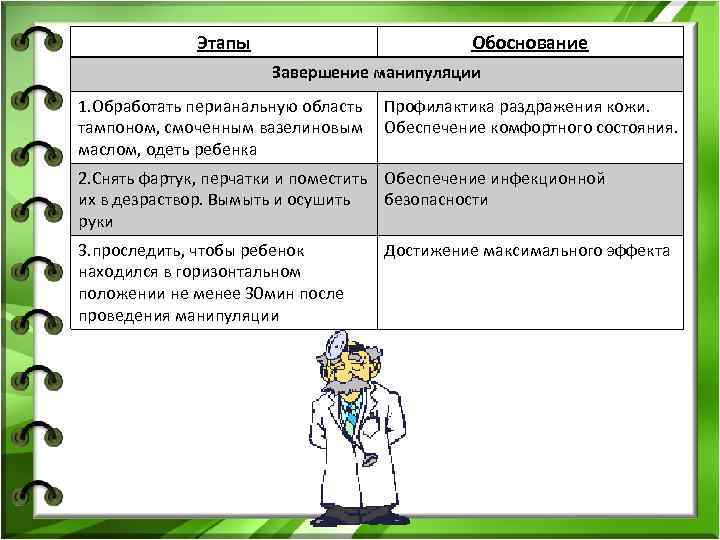 | Этапы | Обоснование |
|---|---|
| Завершение манипуляции | |
| 1.Обработать перианальную область тампоном, смоченным вазелиновым маслом, одеть ребенка | Профилактика раздражения кожи. Обеспечение комфортного состояния. |
| 2.Снять фартук, перчатки и поместить их в дезраствор. Вымыть и осушить руки | Обеспечение инфекционной безопасности |
| 3.проследить, чтобы ребенок находился в горизонтальном положении не менее 30мин после проведения манипуляции | Достижение максимального эффекта |